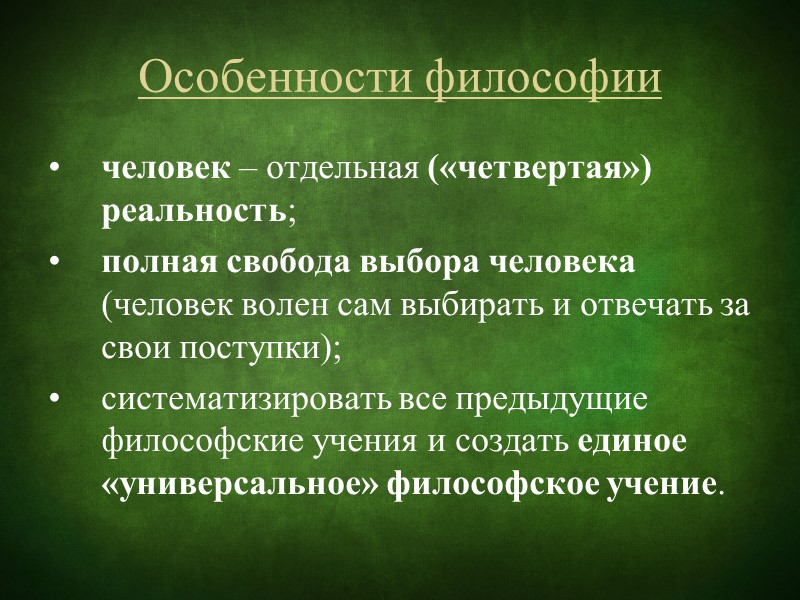 Особенности философии

• человек – отдельная («четвертая») реальность;

• полная свобода выбора человека (человек волен сам выбирать и отвечать за свои поступки);

• систематизировать все предыдущие философские учения и создать единое «универсальное» философское учение.